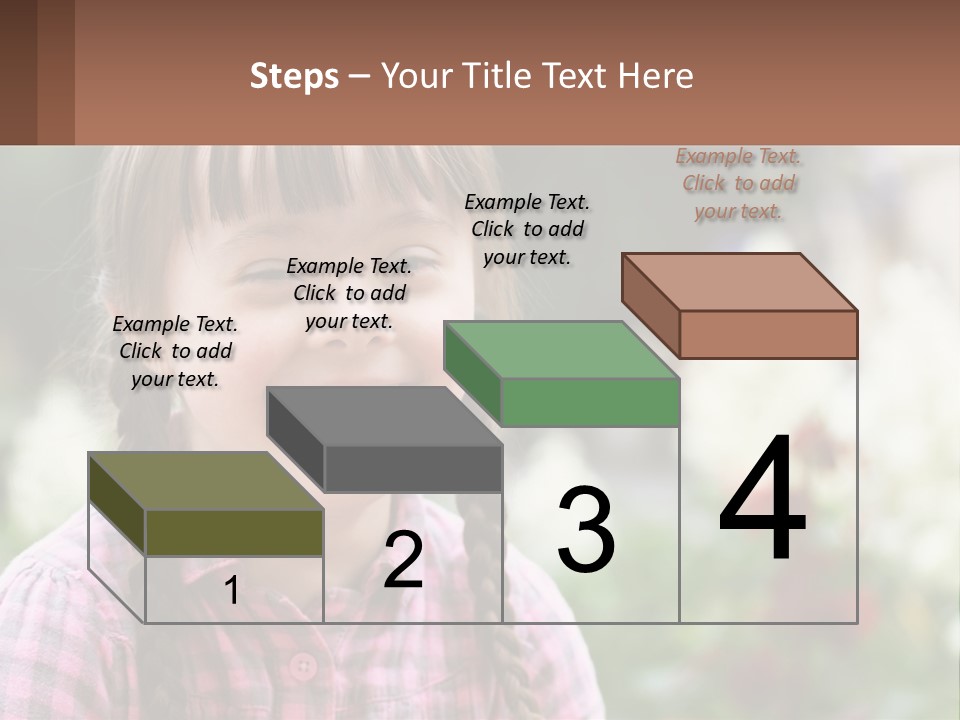 Steps – Your Title Text Here

Example Text. Click to add your text.

Example Text. Click to add your text.

Example Text. Click to add your text.

Example Text. Click to add your text.

1

2

3

4